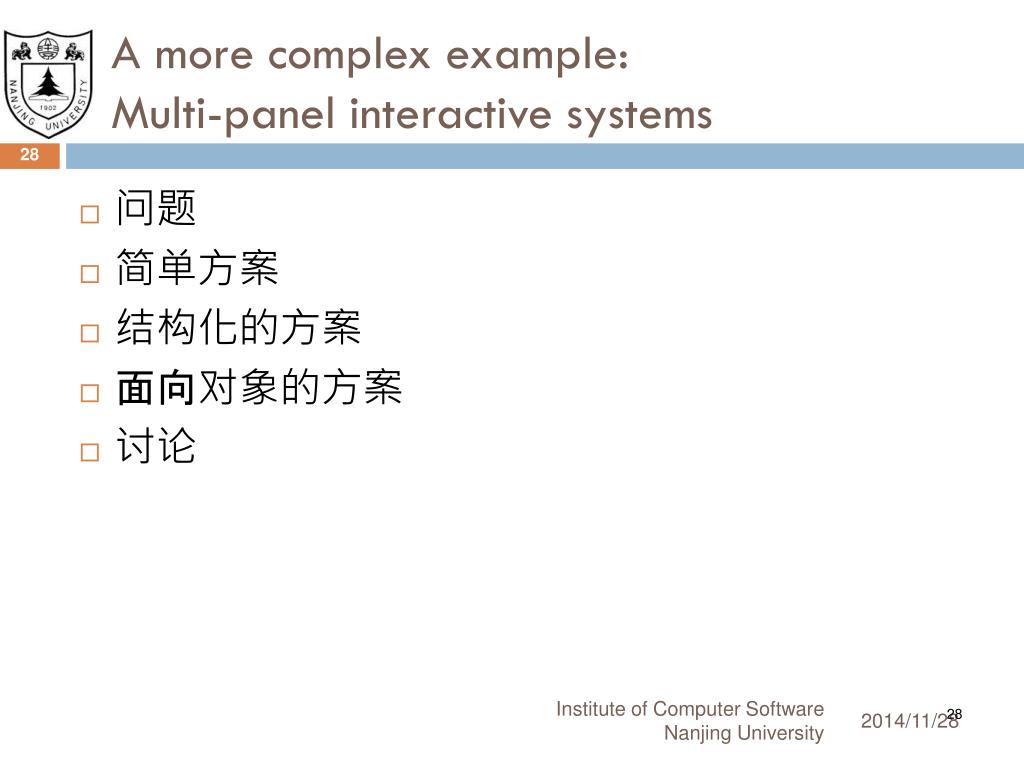 NANJING UNIVERSITY
1902

A more complex example:
Multi-panel interactive systems

28

□ 问题
□ 简单方案
□ 结构化的方案
□ 面向对象的方案
□ 讨论

Institute of Computer Software
Nanjing University

2014/11/28

28